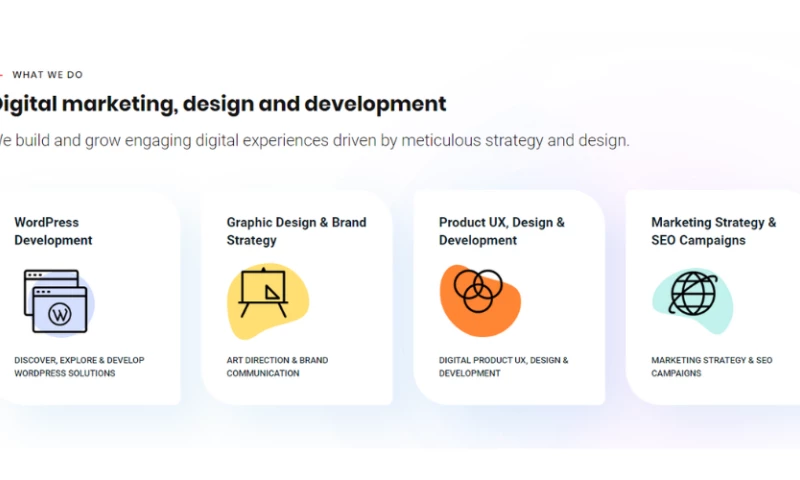 WHAT WE DO

igital marketing, design and development

e build and grow engaging digital experiences driven by meticulous strategy and design.

WordPress Development

DISCOVER, EXPLORE & DEVELOP WORDPRESS SOLUTIONS

Graphic Design & Brand Strategy

ART DIRECTION & BRAND COMMUNICATION

Product UX, Design & Development

DIGITAL PRODUCT UX, DESIGN & DEVELOPMENT

Marketing Strategy & SEO Campaigns

MARKETING STRATEGY & SEO CAMPAIGNS